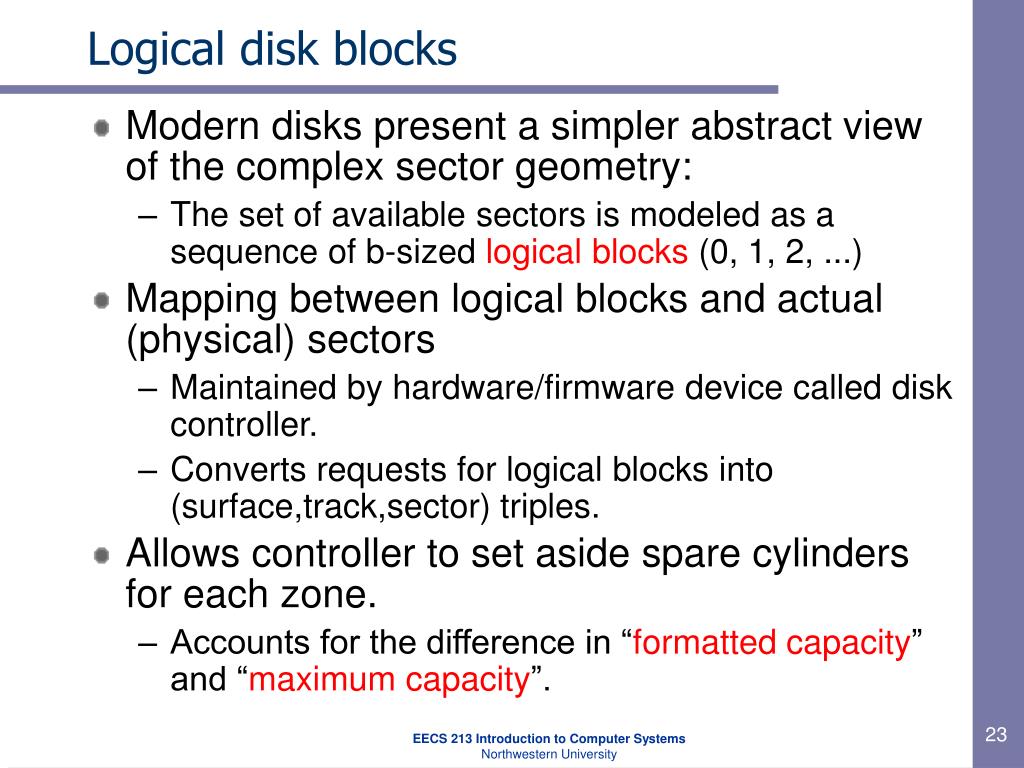 Logical disk blocks

Modern disks present a simpler abstract view of the complex sector geometry:

– The set of available sectors is modeled as a sequence of b-sized logical blocks (0, 1, 2, ...)

Mapping between logical blocks and actual (physical) sectors

– Maintained by hardware/firmware device called disk controller.

– Converts requests for logical blocks into (surface,track,sector) triples.

Allows controller to set aside spare cylinders for each zone.

– Accounts for the difference in “formatted capacity” and “maximum capacity”.

EECS 213 Introduction to Computer Systems
Northwestern University

23